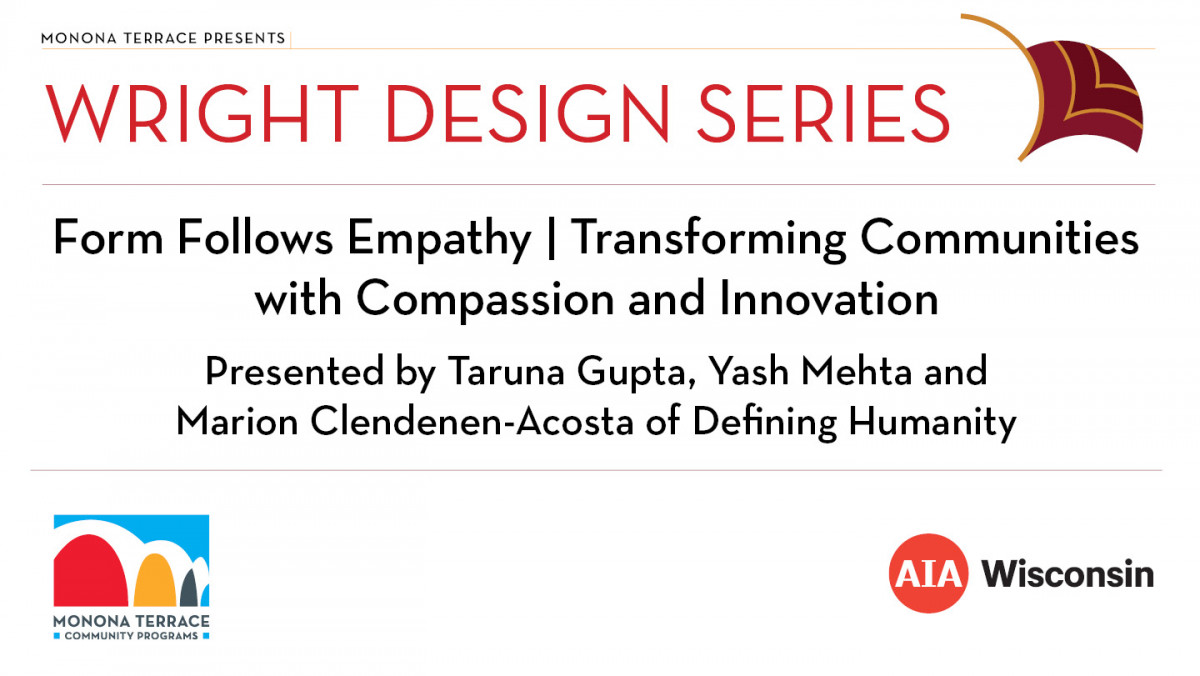 MONONA TERRACE PRESENTS

WRIGHT DESIGN SERIES

Form Follows Empathy | Transforming Communities with Compassion and Innovation

Presented by Taruna Gupta, Yash Mehta and Marion Clendenen-Acosta of Defining Humanity

MONONA TERRACE
COMMUNITY PROGRAMS

AIA Wisconsin